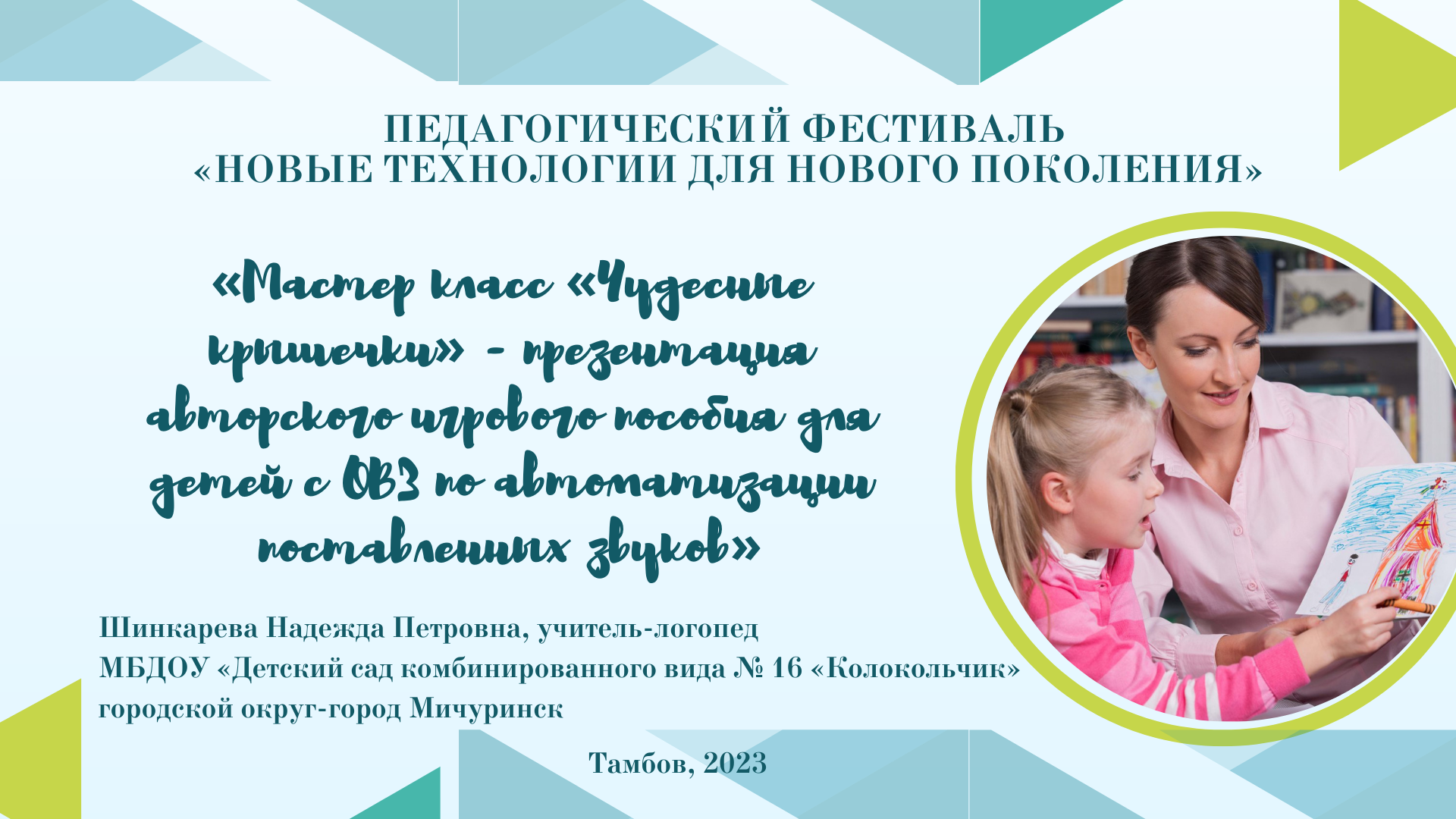 ПЕДАГОГИЧЕСКИЙ ФЕСТИВАЛЬ
«НОВЫЕ ТЕХНОЛОГИИ ДЛЯ НОВОГО ПОКОЛЕНИЯ»

«Мастер класс «Чудесные крышечки» - презентация авторского игрового пособия для детей с ОВЗ по автоматизации поставленных звуков»

Шинкарева Надежда Петровна, учитель-логопед
МБДОУ «Детский сад комбинированного вида № 16 «Колокольчик»
городской округ-город Мичуринск

Тамбов, 2023